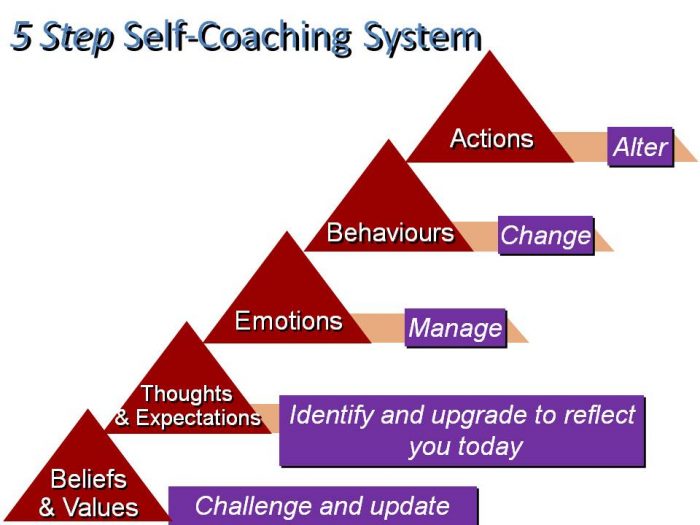 5 Step Self-Coaching System

Actions

Alter

Behaviours

Change

Emotions

Manage

Thoughts & Expectations

Identify and upgrade to reflect you today

Beliefs & Values

Challenge and update